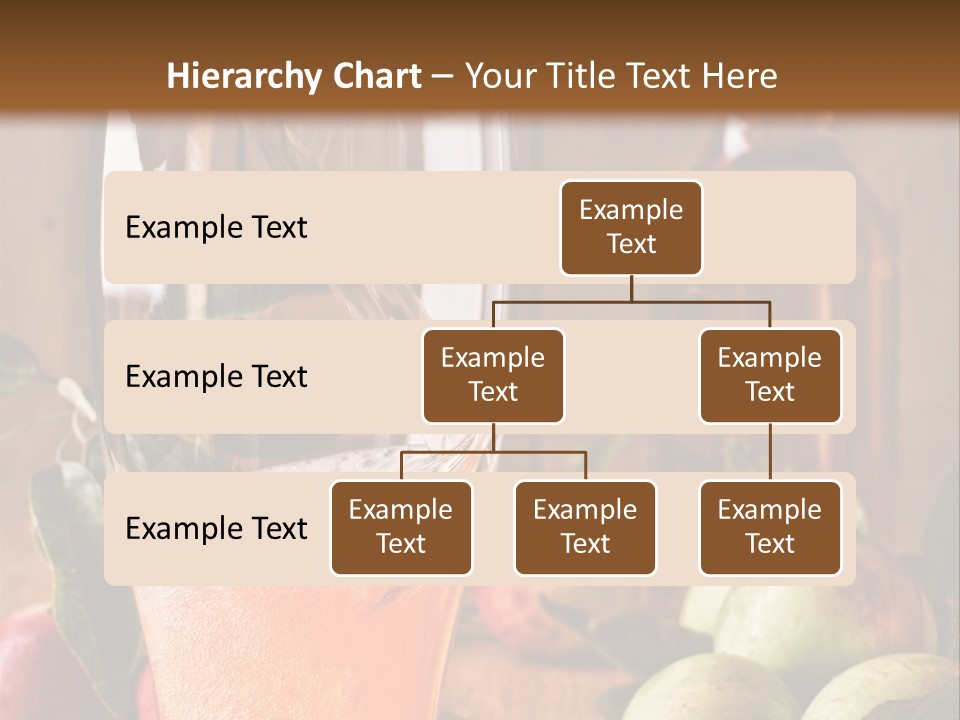 Hierarchy Chart – Your Title Text Here

Example Text

Example Text

Example Text

Example Text

Example Text

Example Text

Example Text

Example Text

Example Text